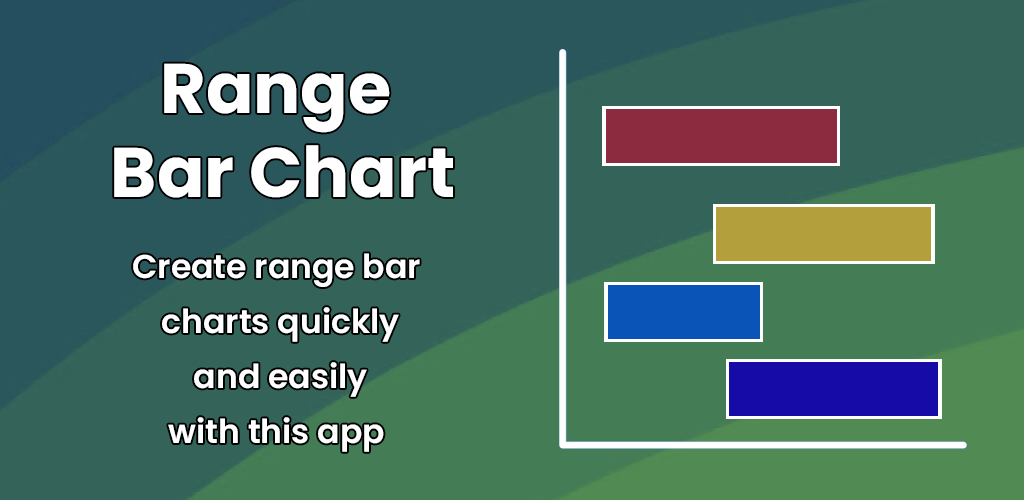 Range
Bar Chart

Create range bar charts quickly and easily with this app